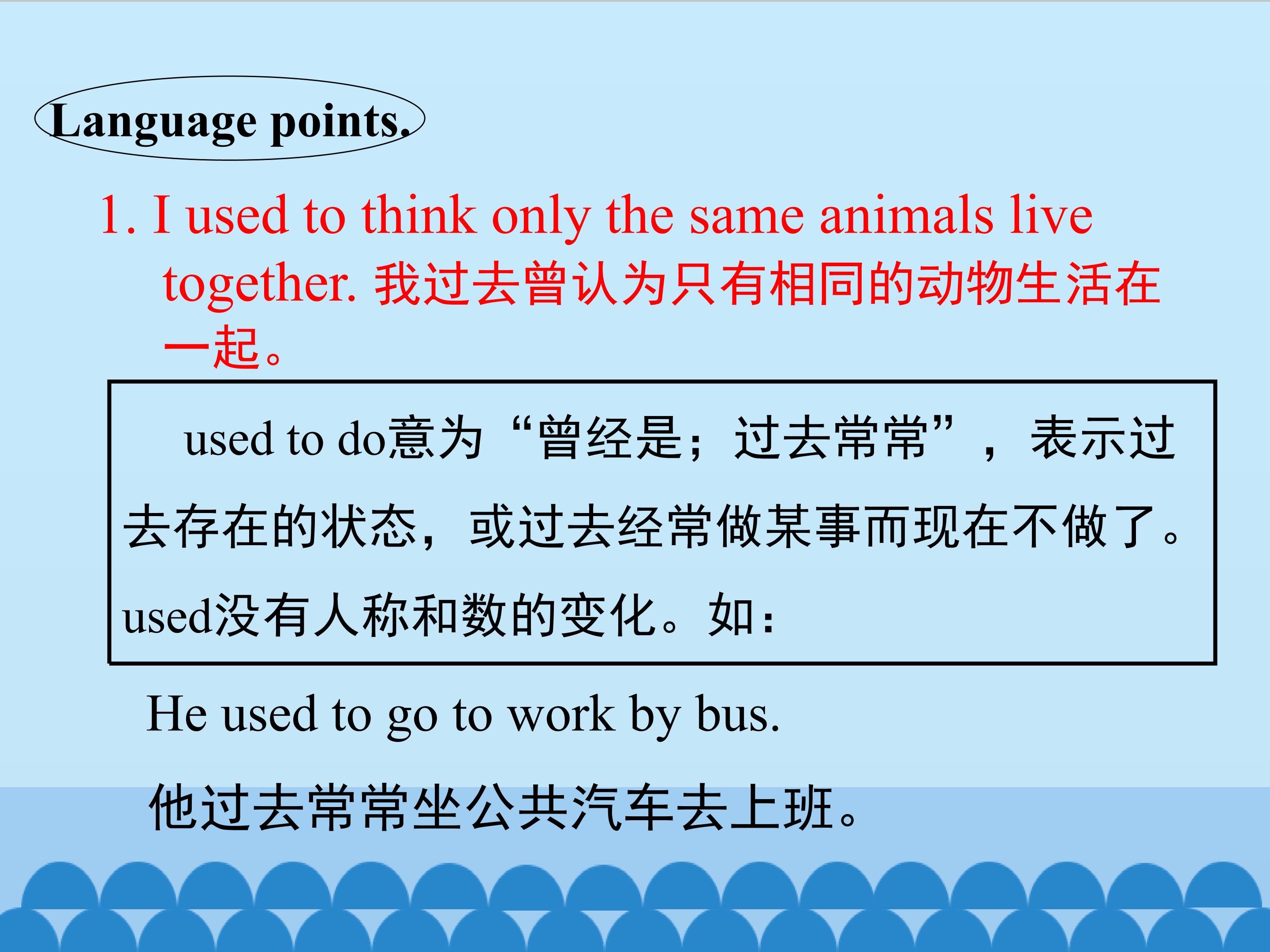 Language points.

1. I used to think only the same animals live together. 我过去曾认为只有相同的动物生活在一起。

used to do意为“曾经是；过去常常”，表示过去存在的状态，或过去经常做某事而现在不做了。used没有人称和数的变化。如：

He used to go to work by bus.

他过去常常坐公共汽车去上班。